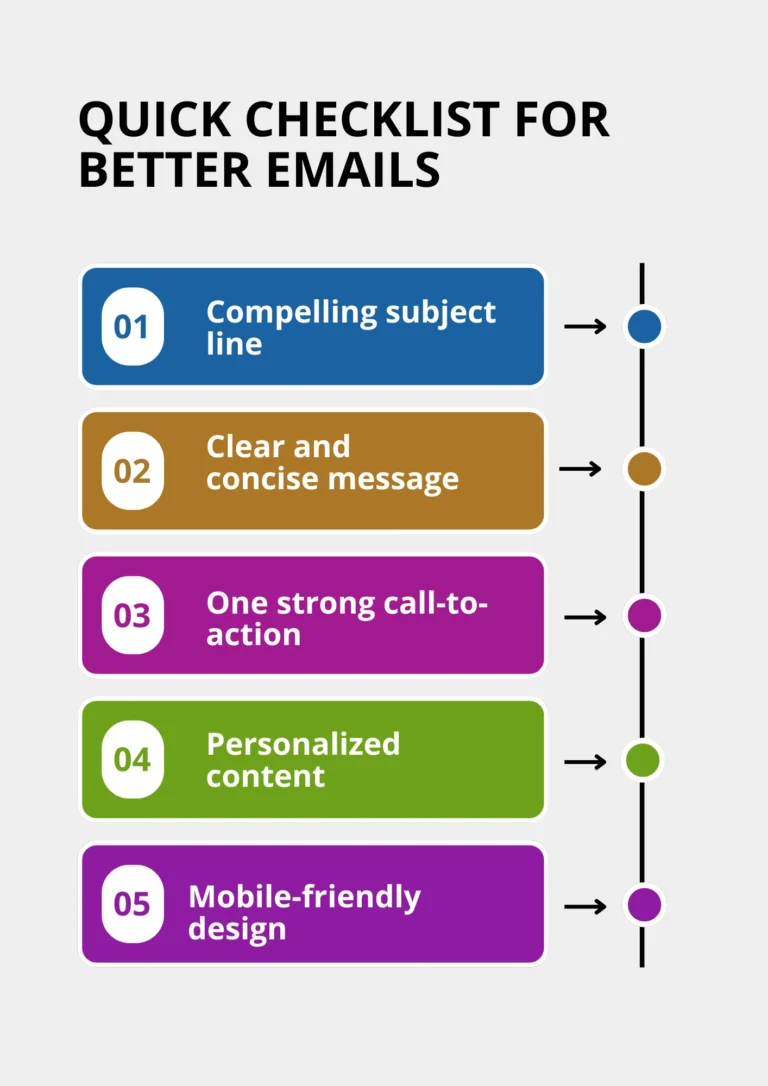 QUICK CHECKLIST FOR BETTER EMAILS

01 Compelling subject line

02 Clear and concise message

03 One strong call-to-action

04 Personalized content

05 Mobile-friendly design